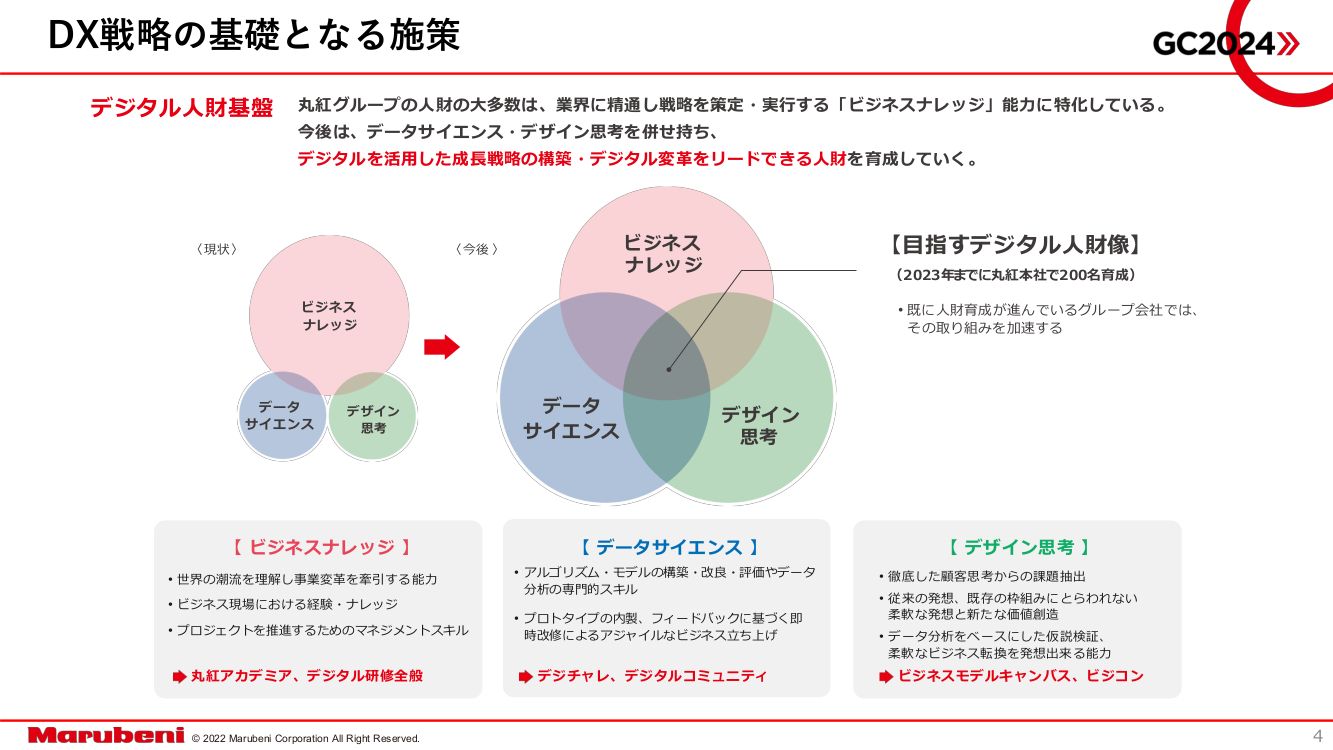 DX戦略の基礎となる施策

GC2024»

デジタル人財基盤

丸紅グループの人財の大多数は、業界に精通し戦略を策定・実行する「ビジネスナレッジ」能力に特化している。
今後は、データサイエンス・デザイン思考を併せ持ち、
デジタルを活用した成長戦略の構築・デジタル変革をリードできる人財を育成していく。

〈現状〉

ビジネス
ナレッジ

データ
サイエンス

デザイン
思考

〈今後〉

ビジネス
ナレッジ

データ
サイエンス

デザイン
思考

【目指すデジタル人財像】
（2023年までに丸紅本社で200名育成）

• 既に人財育成が進んでいるグループ会社では、その取り組みを加速する

【 ビジネスナレッジ 】

• 世界の潮流を理解し事業変革を牽引する能力
• ビジネス現場における経験・ナレッジ
• プロジェクトを推進するためのマネジメントスキル

丸紅アカデミア、デジタル研修全般

【 データサイエンス 】

• アルゴリズム・モデルの構築・改良・評価やデータ分析の専門的スキル
• プロトタイプの内製、フィードバックに基づく即時改修によるアジャイルなビジネス立ち上げ

デジチャレ、デジタルコミュニティ

【 デザイン思考 】

• 徹底した顧客思考からの課題抽出
• 従来の発想、既存の枠組みにとらわれない柔軟な発想と新たな価値創造
• データ分析をベースにした仮説検証、柔軟なビジネス転換を発想出来る能力

ビジネスモデルキャンバス、ビジコン

Marubeni © 2022 Marubeni Corporation All Right Reserved.

4